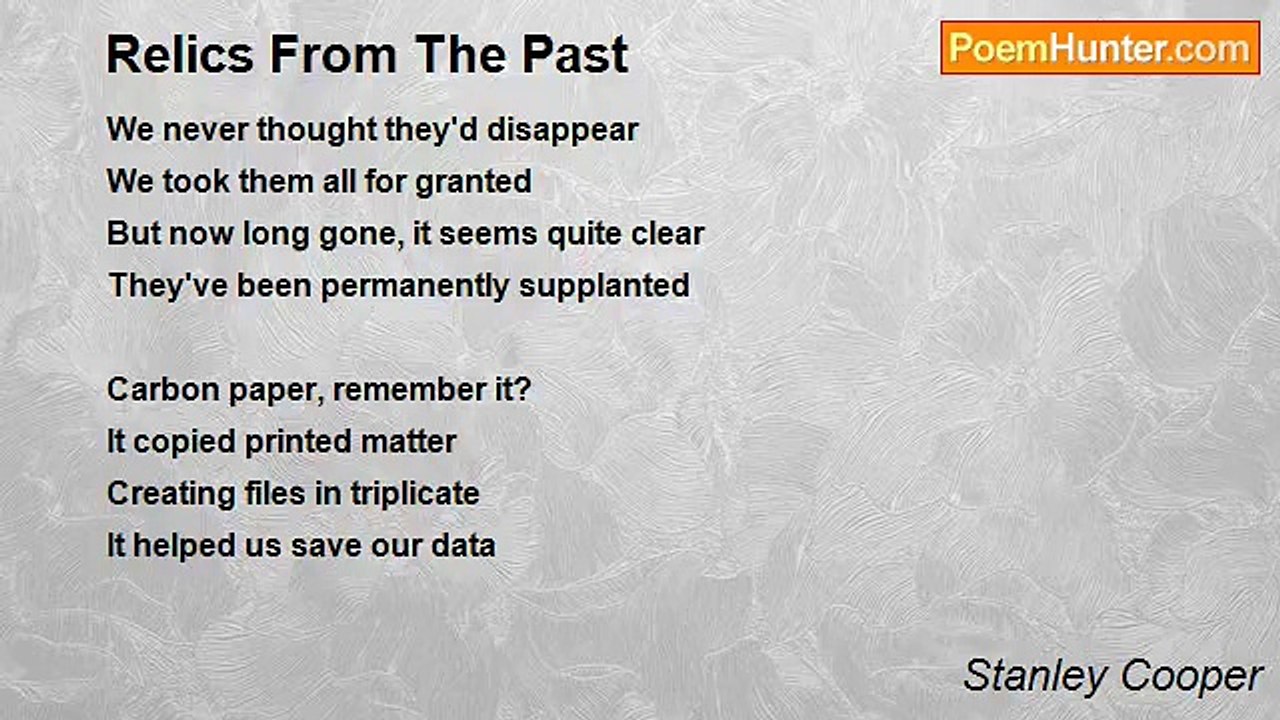 Relics From The Past

PoemHunter.com

We never thought they'd disappear
We took them all for granted
But now long gone, it seems quite clear
They've been permanently supplanted

Carbon paper, remember it?
It copied printed matter
Creating files in triplicate
It helped us save our data

Stanley Cooper